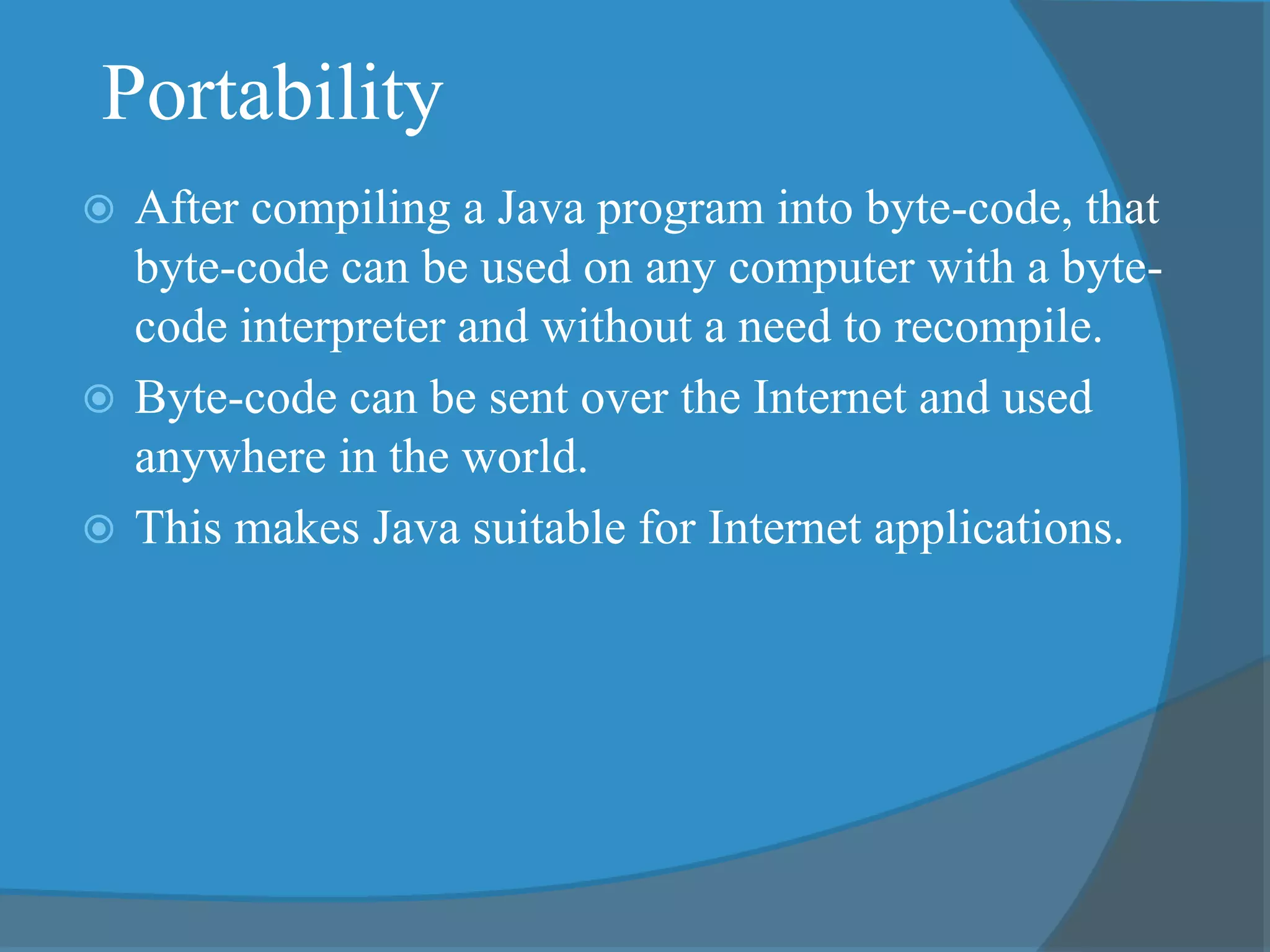 Portability

After compiling a Java program into byte-code, that byte-code can be used on any computer with a byte-code interpreter and without a need to recompile.

Byte-code can be sent over the Internet and used anywhere in the world.

This makes Java suitable for Internet applications.